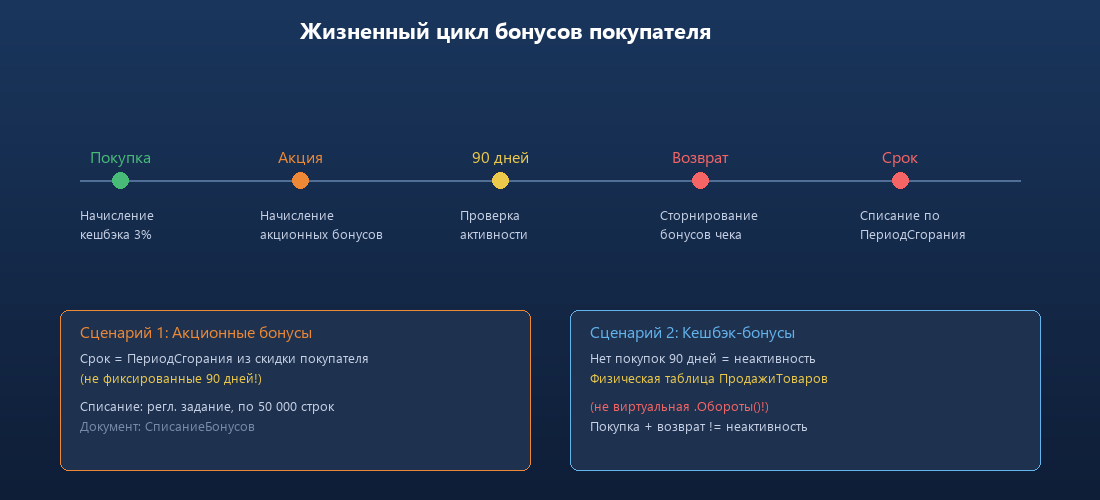 Жизненный цикл бонусов покупателя

Покупка
Начисление кешбэка 3%

Акция
Начисление акционных бонусов

90 дней
Проверка активности

Возврат
Сторнирование бонусов чека

Срок
Списание по ПериодСгорания

Сценарий 1: Акционные бонусы
Срок = ПериодСгорания из скидки покупателя
(не фиксированные 90 дней!)

Списание: регл. задание, по 50 000 строк
Документ: СписаниеБонусов

Сценарий 2: Кешбэк-бонусы
Нет покупок 90 дней = неактивность
Физическая таблица ПродажиТоваров

(не виртуальная .Обороты()!)
Покупка + возврат != неактивность